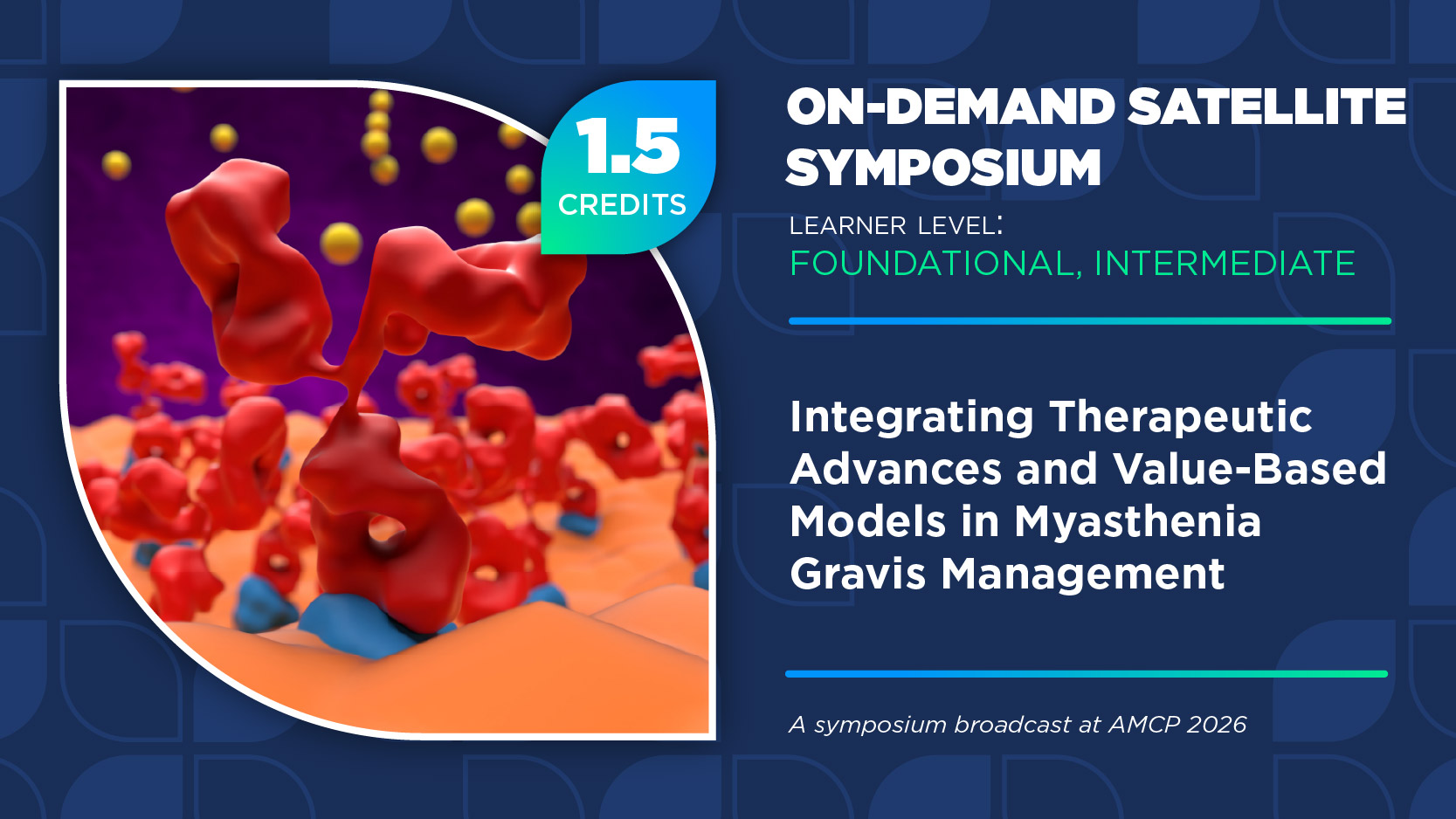 1.5
CREDITS

ON-DEMAND SATELLITE SYMPOSIUM

LEARNER LEVEL:
FOUNDATIONAL, INTERMEDIATE

Integrating Therapeutic Advances and Value-Based Models in Myasthenia Gravis Management

A symposium broadcast at AMCP 2026